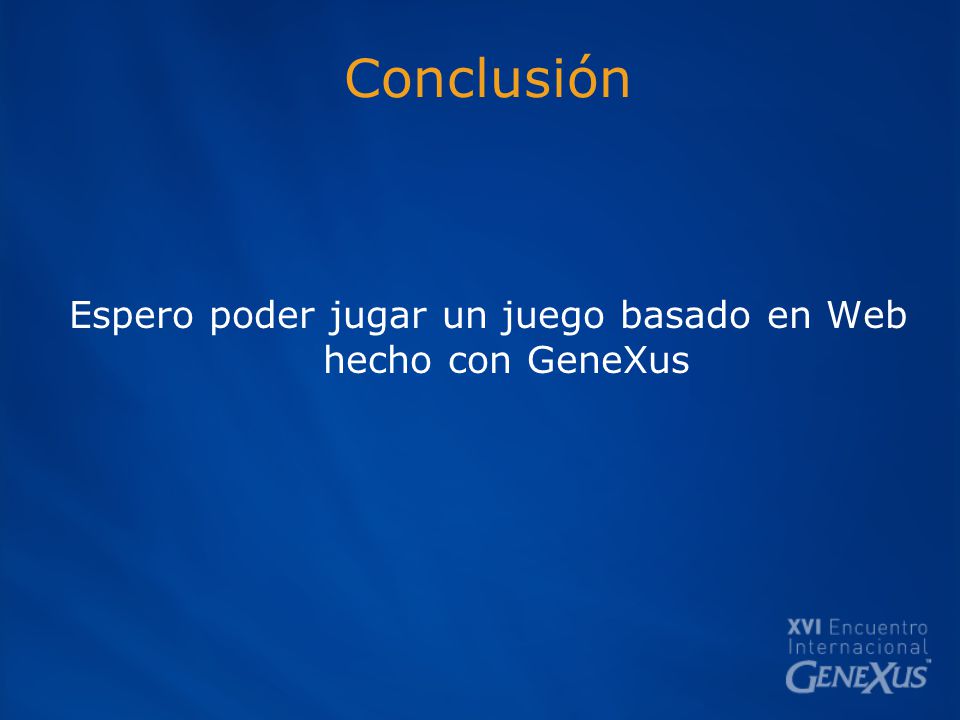 Conclusión

Espero poder jugar un juego basado en Web hecho con GeneXus

XVI Encuentro Internacional
GENEXUS